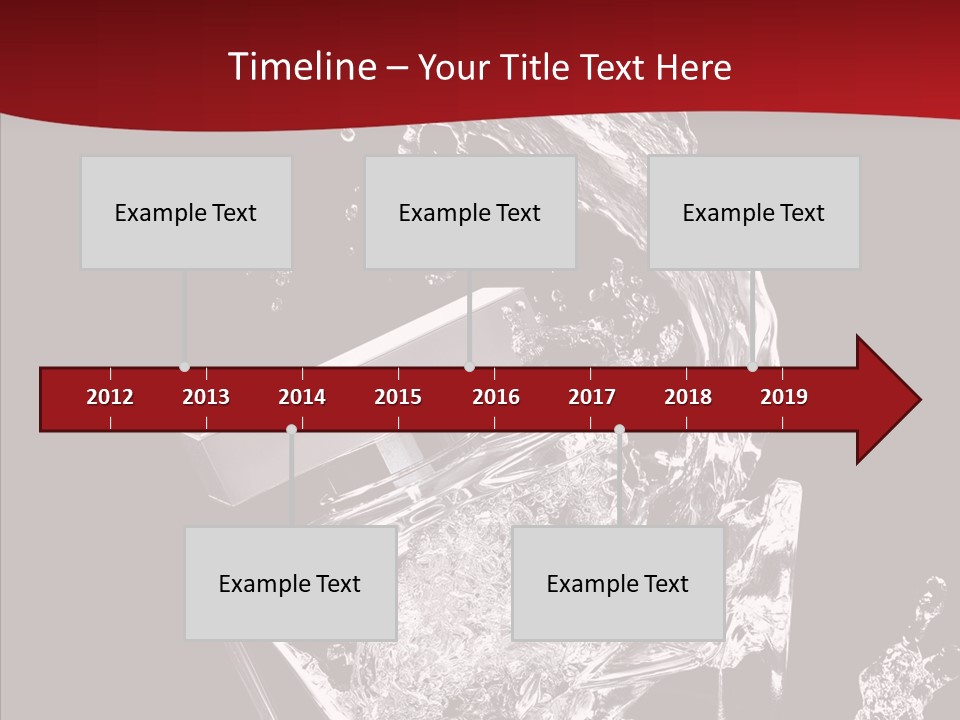 Timeline – Your Title Text Here

Example Text

Example Text

Example Text

2012 2013 2014 2015 2016 2017 2018 2019

Example Text

Example Text